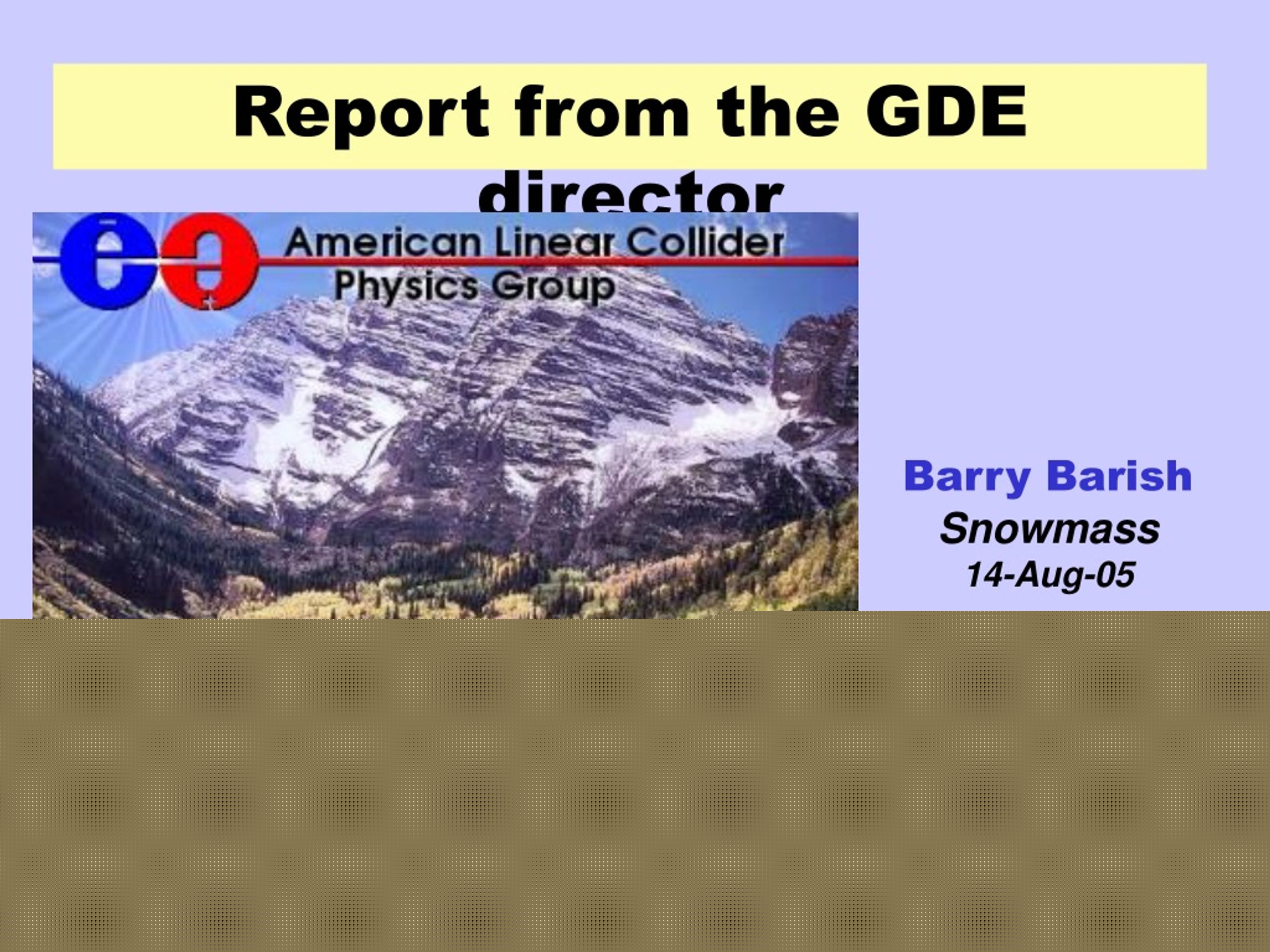 Report from the GDE director

American Linear Collider Physics Group

Barry Barish
Snowmass
14-Aug-05